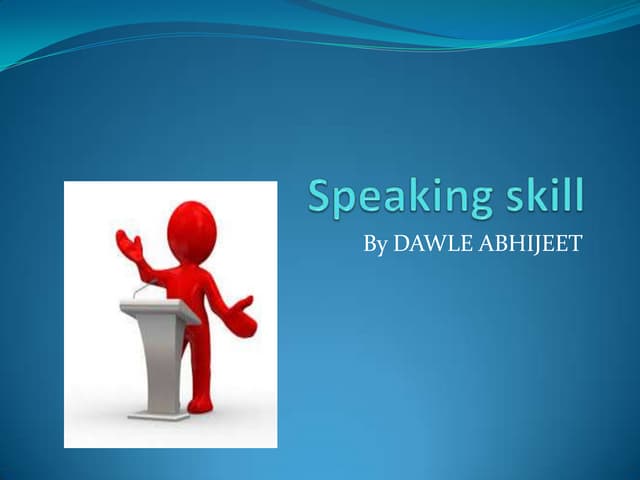 Speaking skill

By DAWLE ABHIJEET